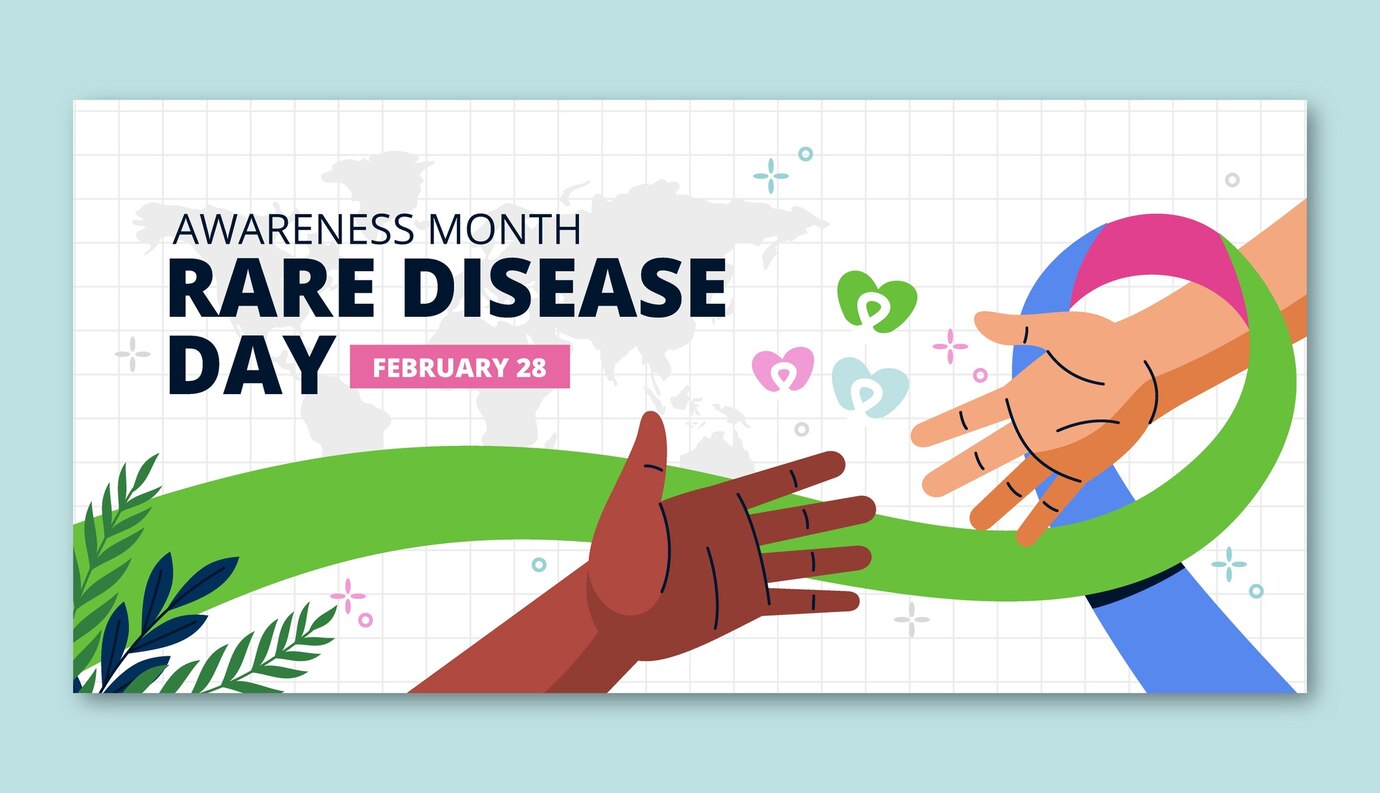 AWARENESS MONTH
RARE DISEASE DAY
FEBRUARY 28